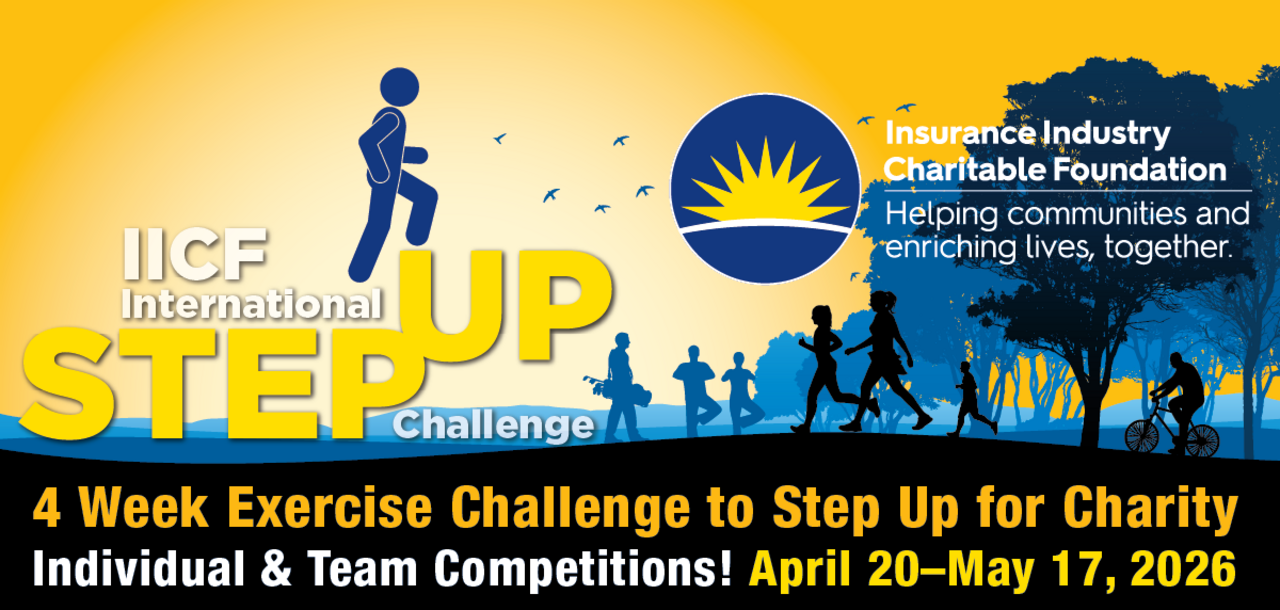 IICF International STEP UP Challenge

Insurance Industry Charitable Foundation
Helping communities and enriching lives, together.

4 Week Exercise Challenge to Step Up for Charity
Individual & Team Competitions! April 20–May 17, 2026